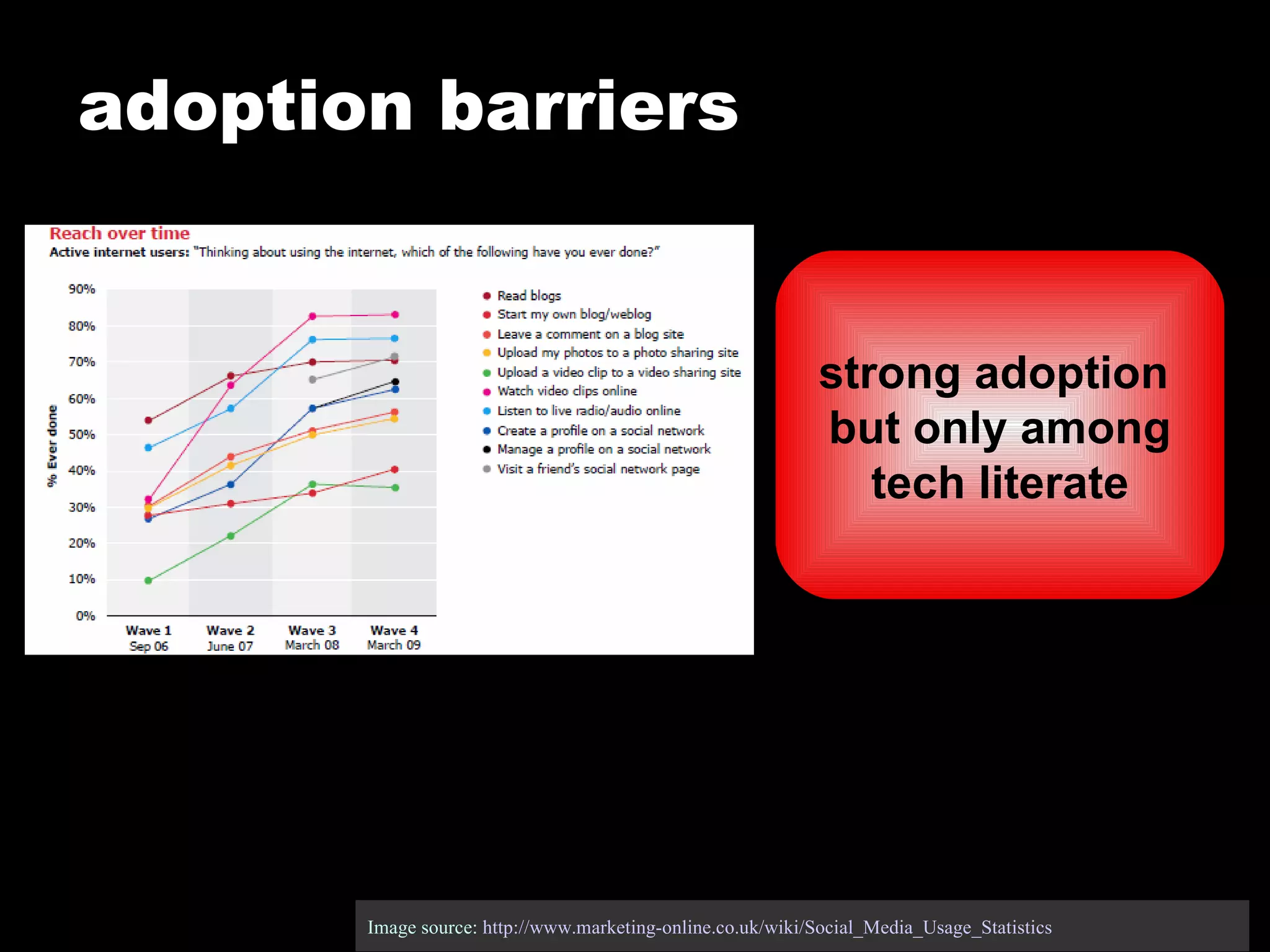 adoption barriers

Reach over time

Active internet users: "Thinking about using the internet, which of the following have you ever done?"

90%
80%
70%
60%
50%
40%
30%
20%
10%
0%

% Ever done

Wave 1 Sep 06
Wave 2 June 07
Wave 3 March 08
Wave 4 March 09

Read blogs
Start my own blog/weblog
Leave a comment on a blog site
Upload my photos to a photo sharing site
Upload a video clip to a video sharing site
Watch video clips online
Listen to live radio/audio online
Create a profile on a social network
Manage a profile on a social network
Visit a friend's social network page

strong adoption but only among tech literate

Image source: http://www.marketing-online.co.uk/wiki/Social_Media_Usage_Statistics